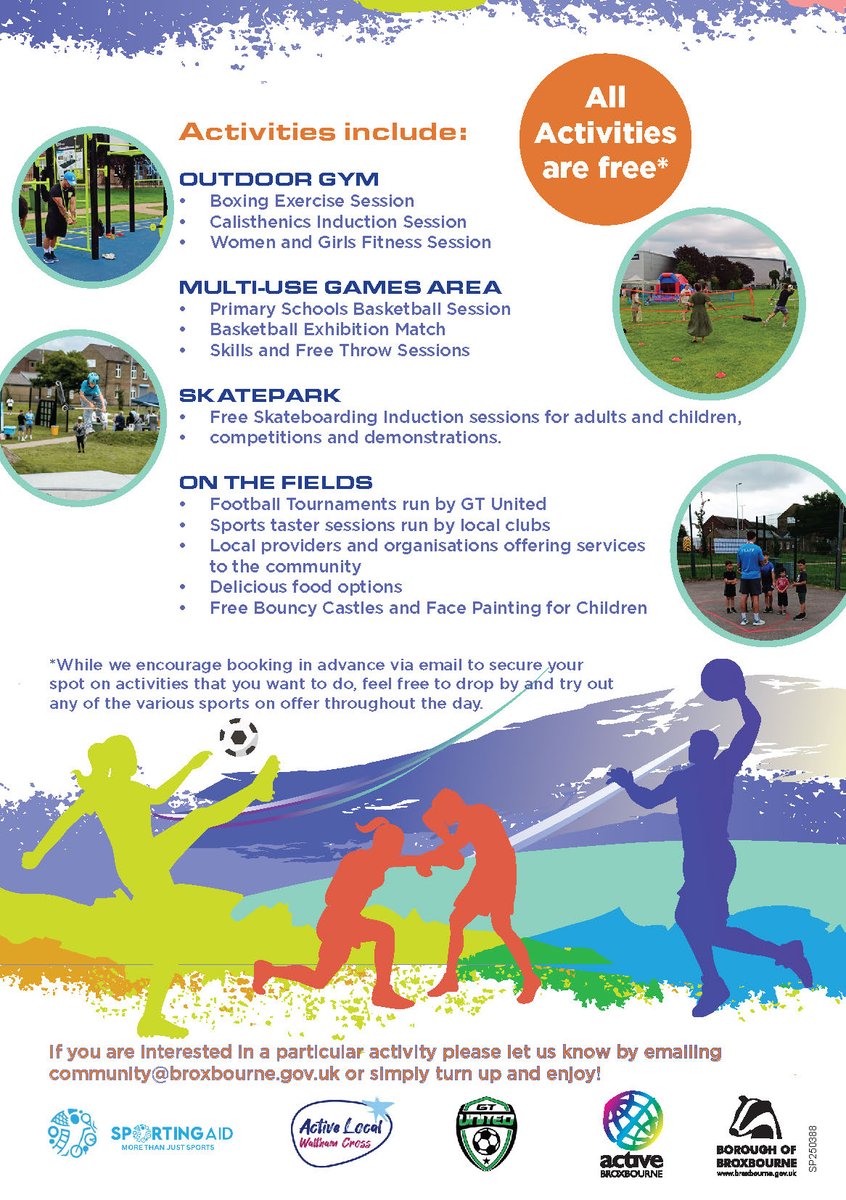 All Activities are free*

Activities include:

OUTDOOR GYM
• Boxing Exercise Session
• Calisthenics Induction Session
• Women and Girls Fitness Session

MULTI-USE GAMES AREA
• Primary Schools Basketball Session
• Basketball Exhibition Match
• Skills and Free Throw Sessions

SKATEPARK
• Free Skateboarding Induction sessions for adults and children,
• competitions and demonstrations.

ON THE FIELDS
• Football Tournaments run by GT United
• Sports taster sessions run by local clubs
• Local providers and organisations offering services to the community
• Delicious food options
• Free Bouncy Castles and Face Painting for Children

*While we encourage booking in advance via email to secure your spot on activities that you want to do, feel free to drop by and try out any of the various sports on offer throughout the day.

If you are interested in a particular activity please let us know by emailing community@broxbourne.gov.uk or simply turn up and enjoy!

SPORTINGAID
MORE THAN JUST SPORTS

Active Local
Waltham Cross

GT UNITED

active
BROXBOURNE

BOROUGH OF BROXBOURNE
www.broxbourne.gov.uk

SP250388